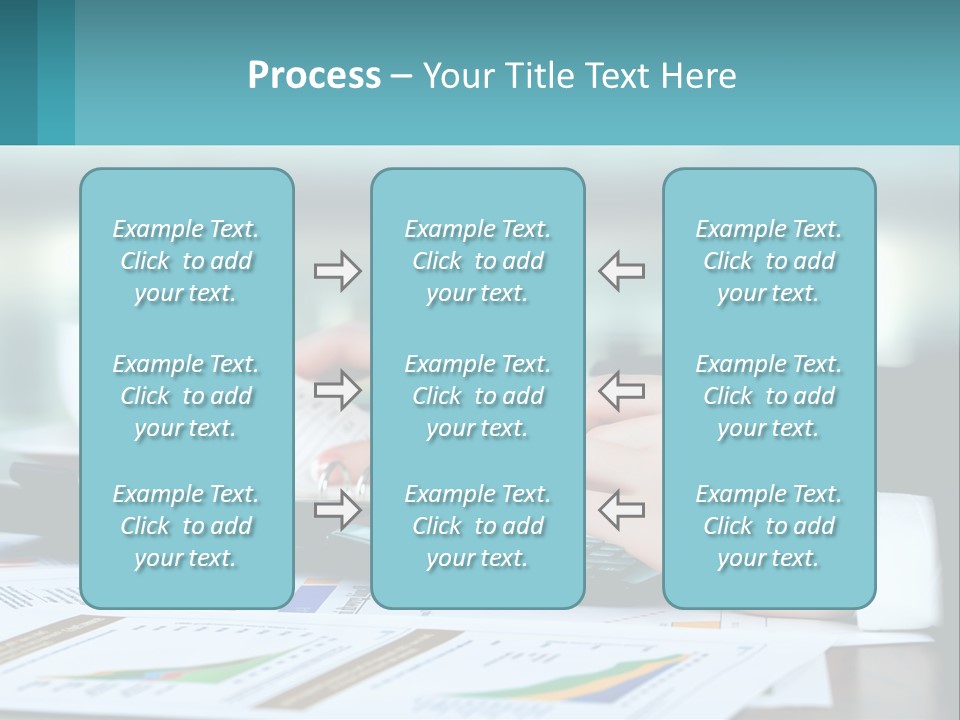 Process – Your Title Text Here

Example Text. Click to add your text.

Example Text. Click to add your text.

Example Text. Click to add your text.

Example Text. Click to add your text.

Example Text. Click to add your text.

Example Text. Click to add your text.

Example Text. Click to add your text.

Example Text. Click to add your text.

Example Text. Click to add your text.